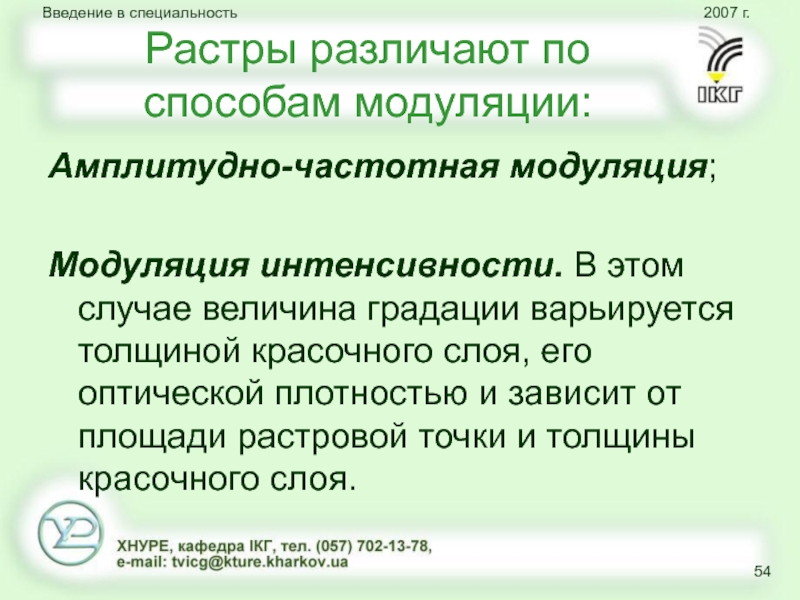 Введение в специальность

2007 г.

Растры различают по способам модуляции:

ІКГ

Амплитудно-частотная модуляция;

Модуляция интенсивности. В этом случае величина градации варьируется толщиной красочного слоя, его оптической плотностью и зависит от площади растровой точки и толщины красочного слоя.

ХНУРЕ, кафедра ІКГ, тел. (057) 702-13-78, e-mail: tvicg@kture.kharkov.ua

54